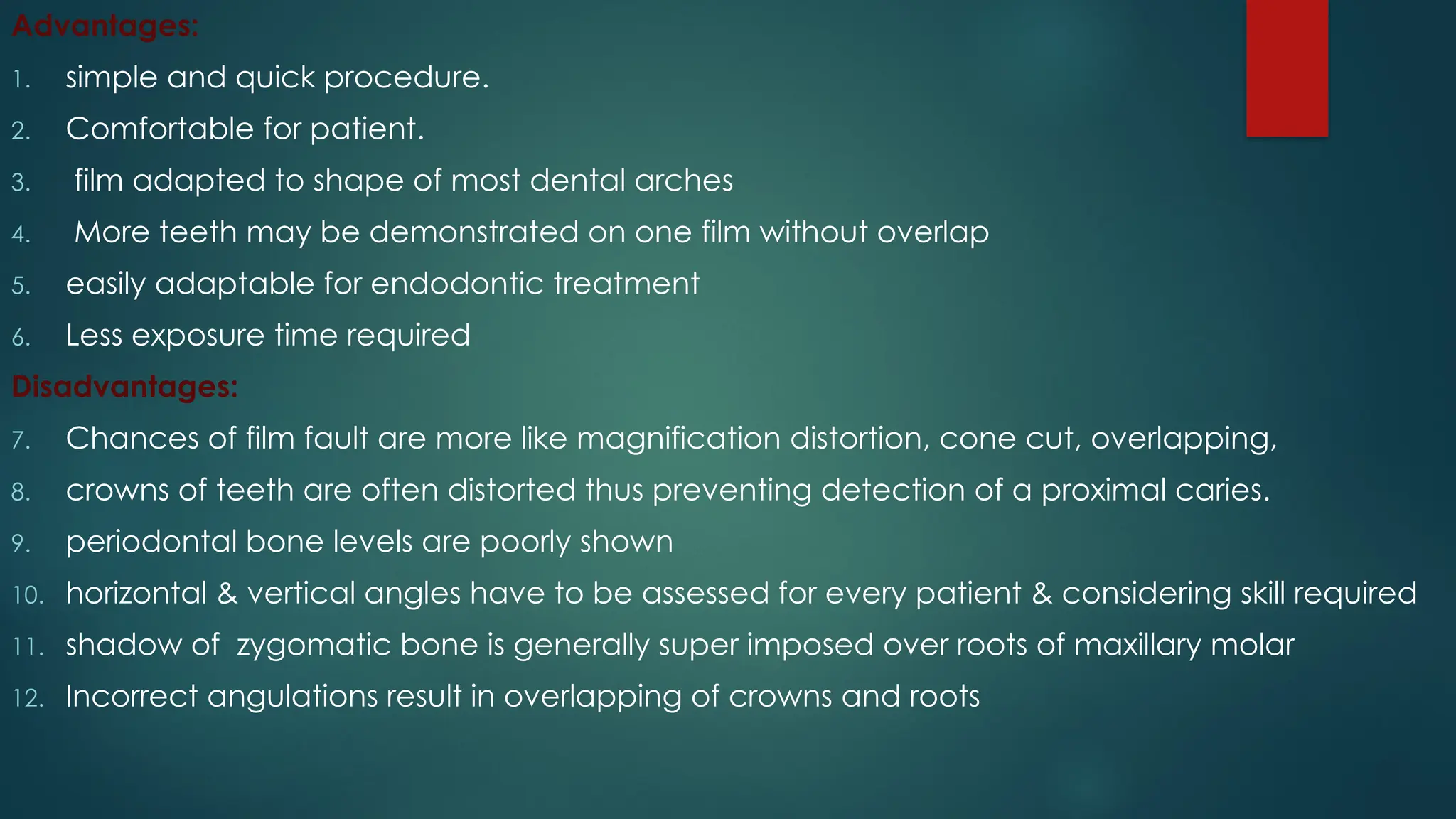 Advantages:

1. simple and quick procedure.
2. Comfortable for patient.
3. film adapted to shape of most dental arches
4. More teeth may be demonstrated on one film without overlap
5. easily adaptable for endodontic treatment
6. Less exposure time required

Disadvantages:

7. Chances of film fault are more like magnification distortion, cone cut, overlapping,
8. crowns of teeth are often distorted thus preventing detection of a proximal caries.
9. periodontal bone levels are poorly shown
10. horizontal & vertical angles have to be assessed for every patient & considering skill required
11. shadow of zygomatic bone is generally super imposed over roots of maxillary molar
12. Incorrect angulations result in overlapping of crowns and roots